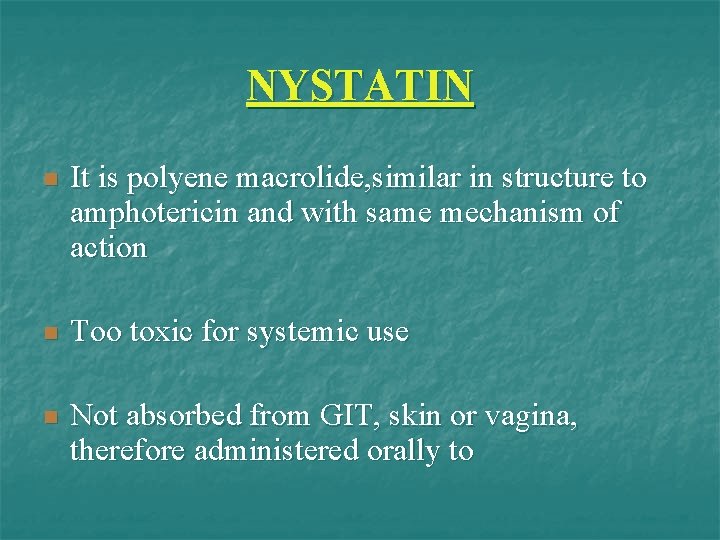 NYSTATIN

It is polyene macrolide,similar in structure to amphotericin and with same mechanism of action

Too toxic for systemic use

Not absorbed from GIT, skin or vagina, therefore administered orally to